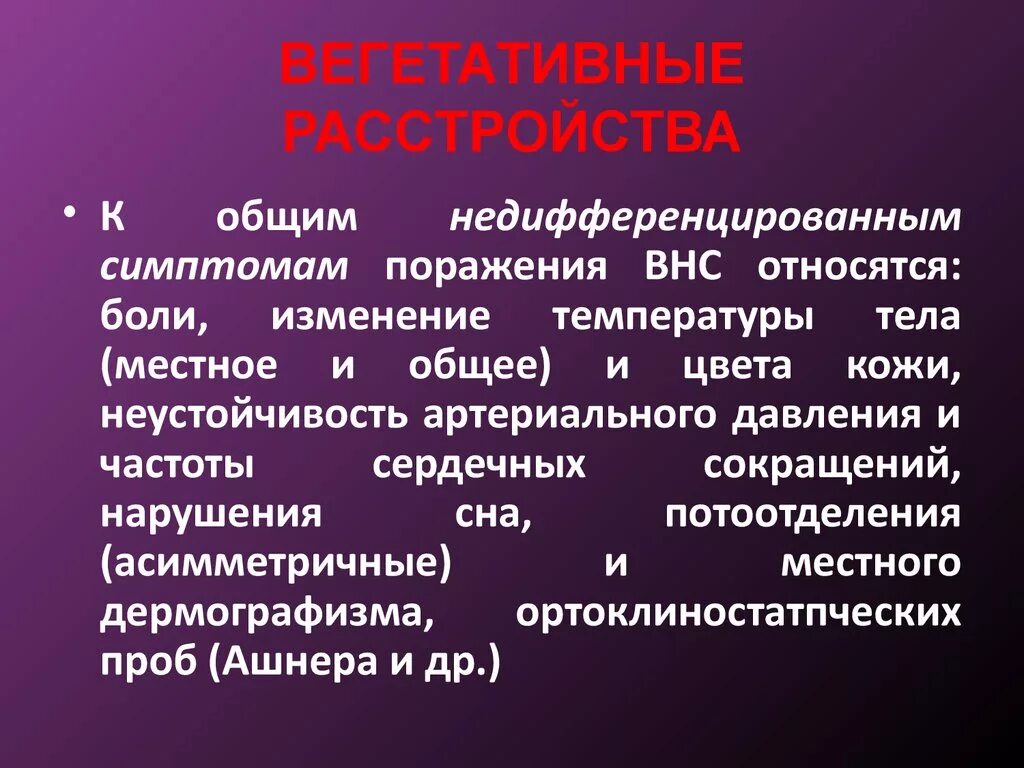 ВЕГЕТАТИВНЫЕ РАССТРОЙСТВА

• К общим недифференцированным симптомам поражения ВНС относятся: боли, изменение температуры тела (местное и общее) и цвета кожи, неустойчивость артериального давления и частоты сердечных сокращений, нарушения сна, потоотделения (асимметричные) и местного дермографизма, ортоклиностатпческих проб (Ашнера и др.)